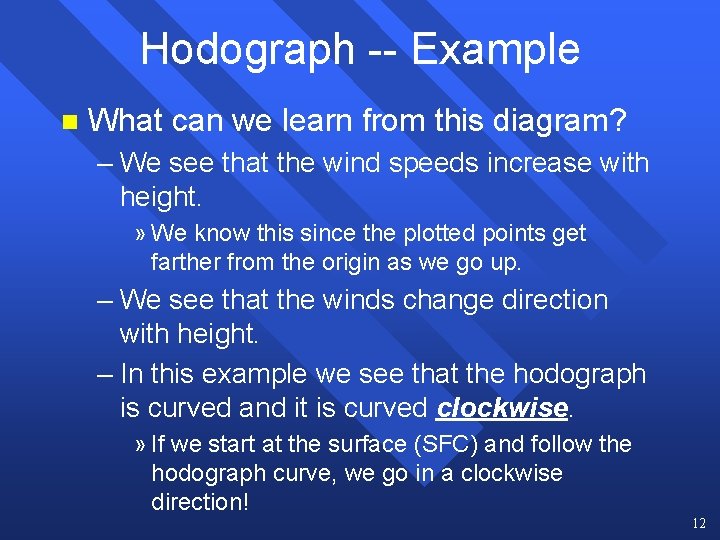 Hodograph -- Example

What can we learn from this diagram?

– We see that the wind speeds increase with height.

» We know this since the plotted points get farther from the origin as we go up.

– We see that the winds change direction with height.

– In this example we see that the hodograph is curved and it is curved clockwise.

» If we start at the surface (SFC) and follow the hodograph curve, we go in a clockwise direction!

12